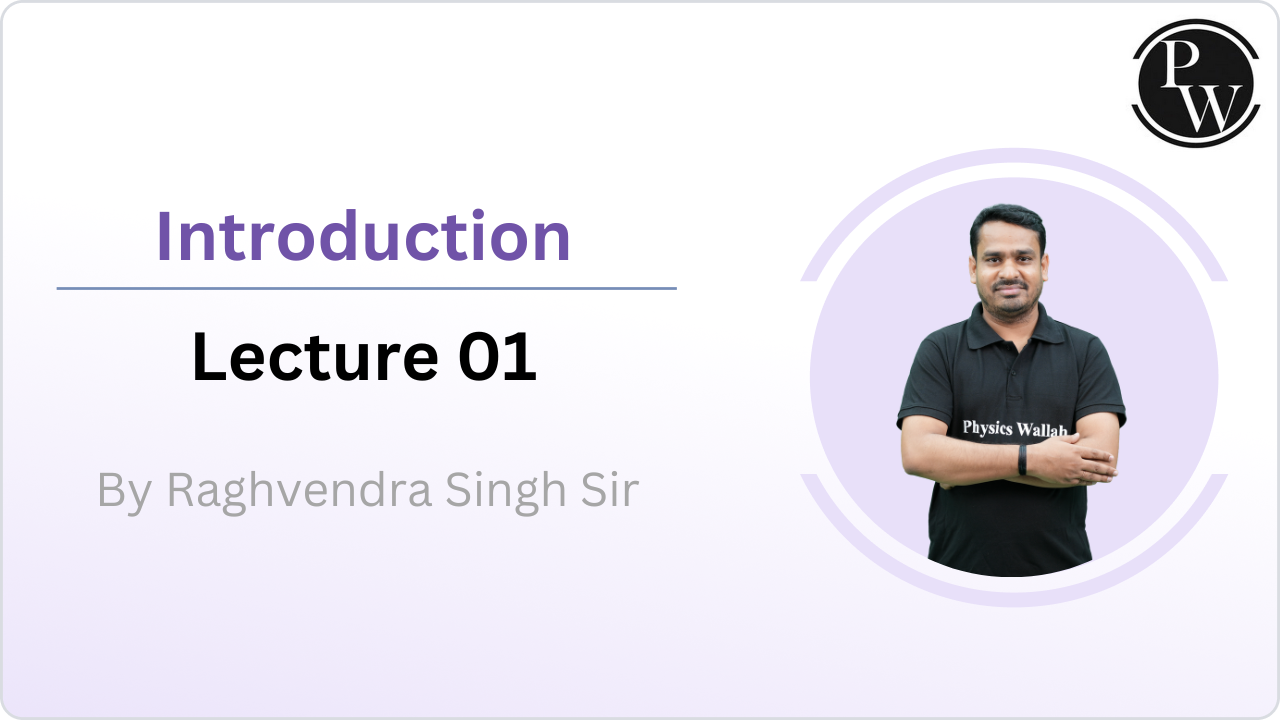 PW

Introduction

Lecture 01

By Raghvendra Singh Sir

Physics Wallah